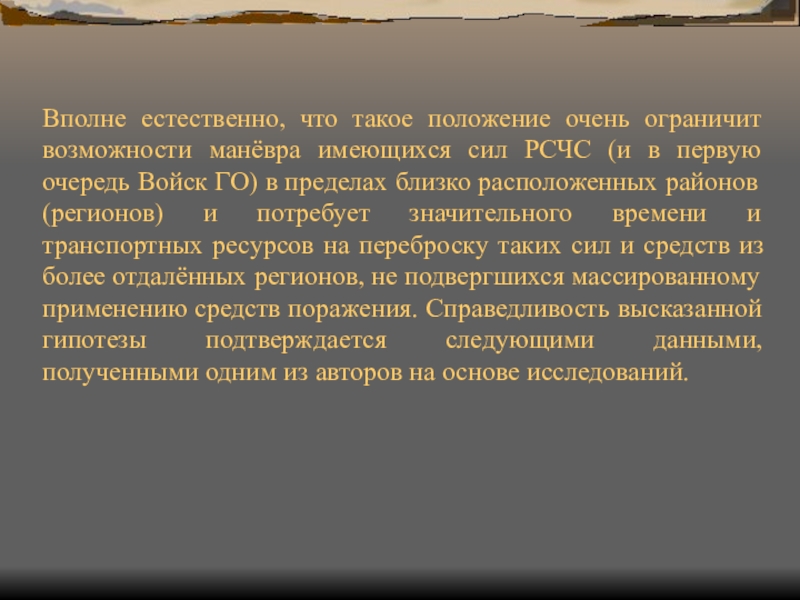 Вполне естественно, что такое положение очень ограничит возможности манёвра имеющихся сил РСЧС (и в первую очередь Войск ГО) в пределах близко расположенных районов (регионов) и потребует значительного времени и транспортных ресурсов на переброску таких сил и средств из более отдалённых регионов, не подвергшихся массированному применению средств поражения. Справедливость высказанной гипотезы подтверждается следующими данными, полученными одним из авторов на основе исследований.